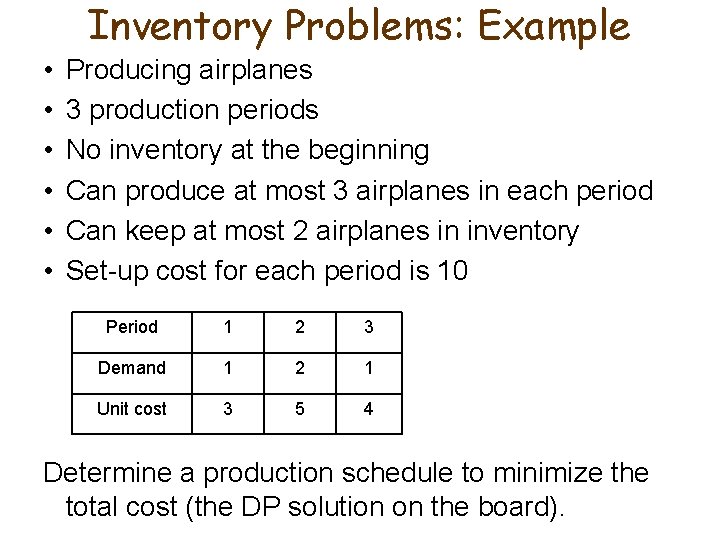 Inventory Problems: Example

• Producing airplanes
• 3 production periods
• No inventory at the beginning
• Can produce at most 3 airplanes in each period
• Can keep at most 2 airplanes in inventory
• Set-up cost for each period is 10

| Period | 1 | 2 | 3 |
|---|---|---|---|
| Demand | 1 | 2 | 1 |
| Unit cost | 3 | 5 | 4 |

Determine a production schedule to minimize the total cost (the DP solution on the board).